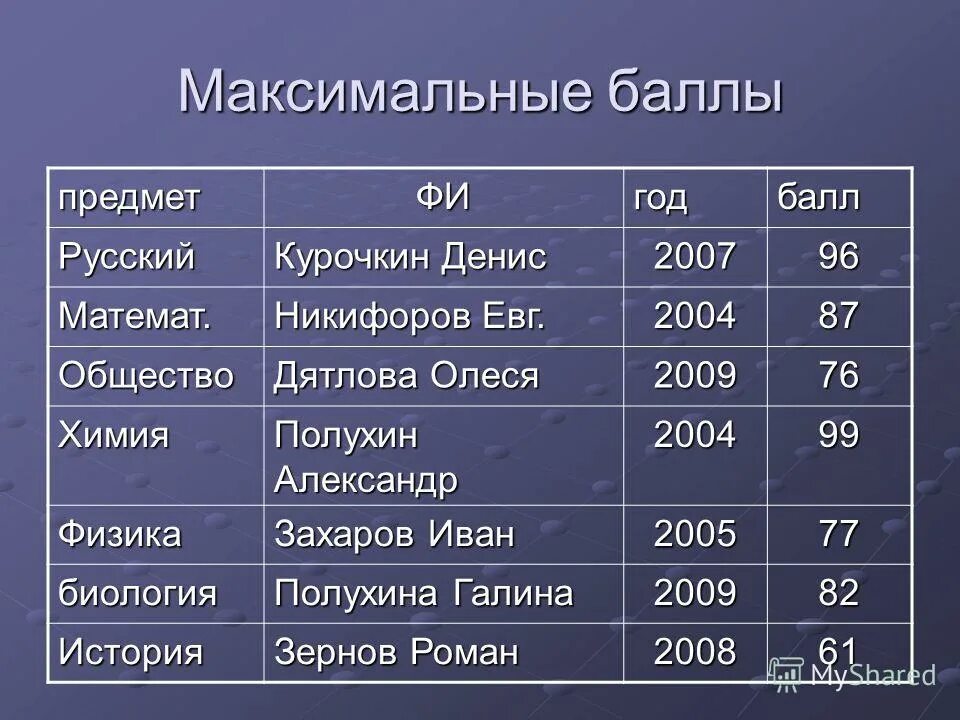 Максимальные баллы

| предмет | ФИ | год | балл |
|---|---|---|---|
| Русский | Курочкин Денис | 2007 | 96 |
| Математ. | Никифоров Евг. | 2004 | 87 |
| Общество | Дятлова Олеся | 2009 | 76 |
| Химия | Полухин Александр | 2004 | 99 |
| Физика | Захаров Иван | 2005 | 77 |
| биология | Полухина Галина | 2009 | 82 |
| История | Зернов Роман | 2008 | 61 |

MyShared